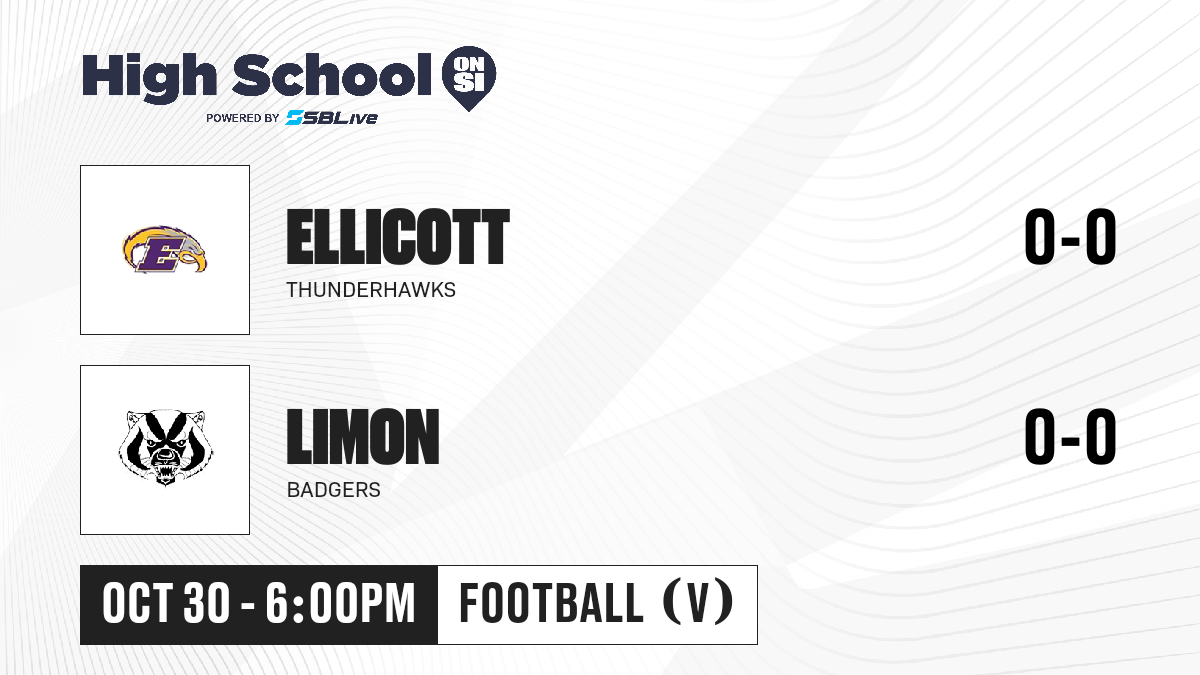 High School ON SI
POWERED BY SBLive

E

ELLICOTT
THUNDERHAWKS
0-0

LIMON
BADGERS
0-0

OCT 30 - 6:00PM
FOOTBALL (V)